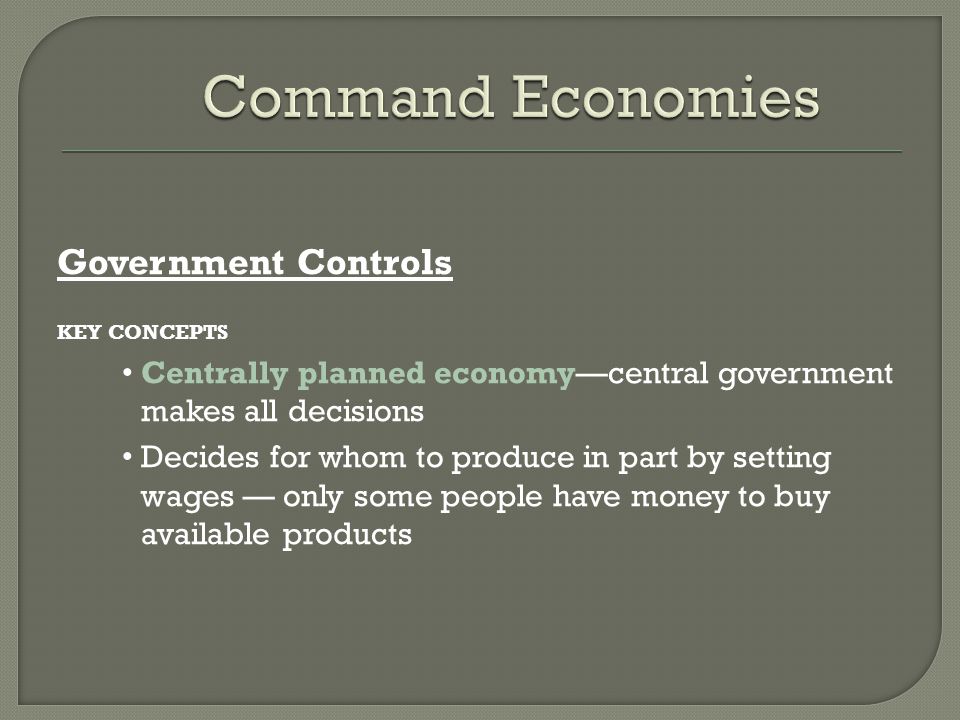 Command Economies

Government Controls

KEY CONCEPTS

• Centrally planned economy—central government makes all decisions

• Decides for whom to produce in part by setting wages — only some people have money to buy available products